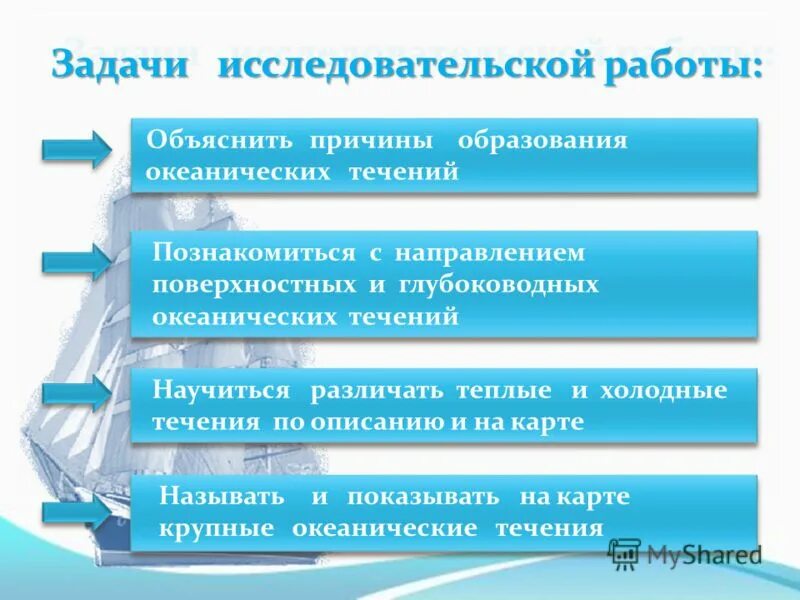 Задачи исследовательской работы:

Объяснить причины образования океанических течений

Познакомиться с направлением поверхностных и глубоководных океанических течений

Научиться различать теплые и холодные течения по описанию и на карте

Называть и показывать на карте крупные океанические течения

MyShared